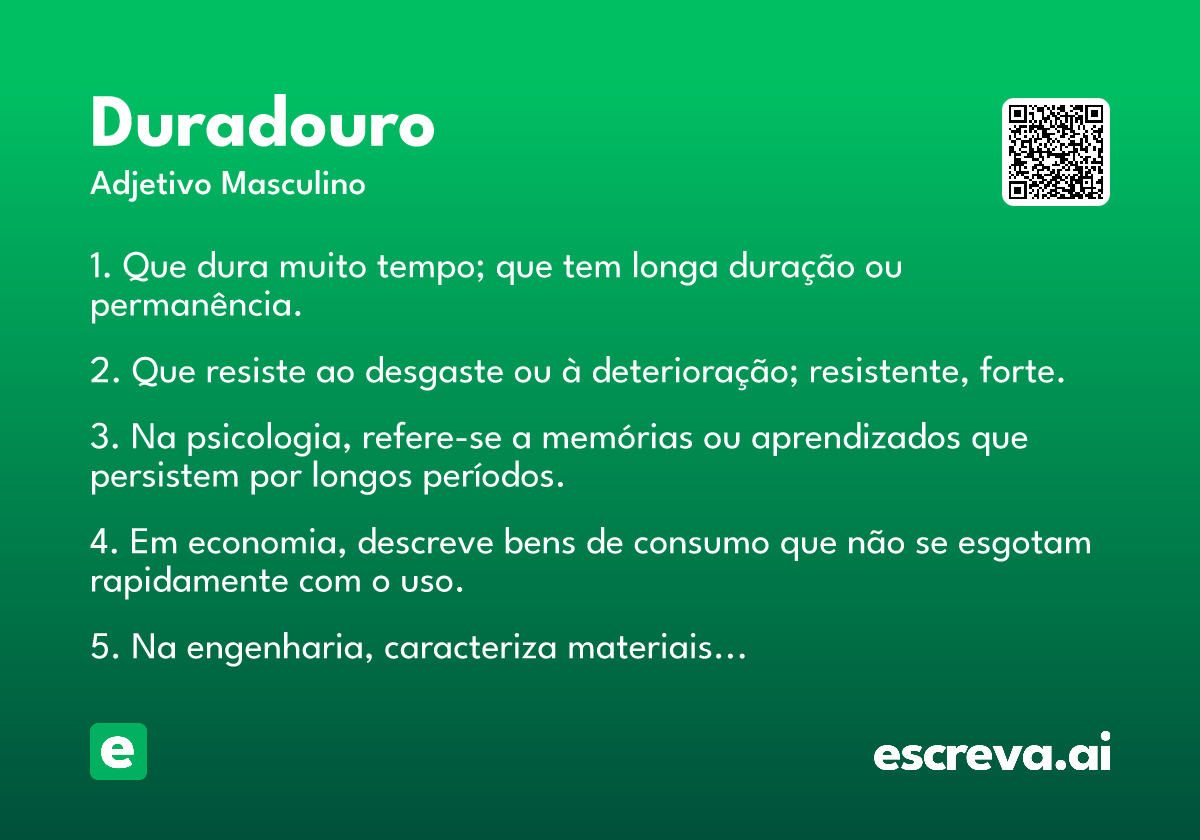 Duradouro
Adjetivo Masculino

1. Que dura muito tempo; que tem longa duração ou permanência.

2. Que resiste ao desgaste ou à deterioração; resistente, forte.

3. Na psicologia, refere-se a memórias ou aprendizados que persistem por longos períodos.

4. Em economia, descreve bens de consumo que não se esgotam rapidamente com o uso.

5. Na engenharia, caracteriza materiais...

e

escreva.ai